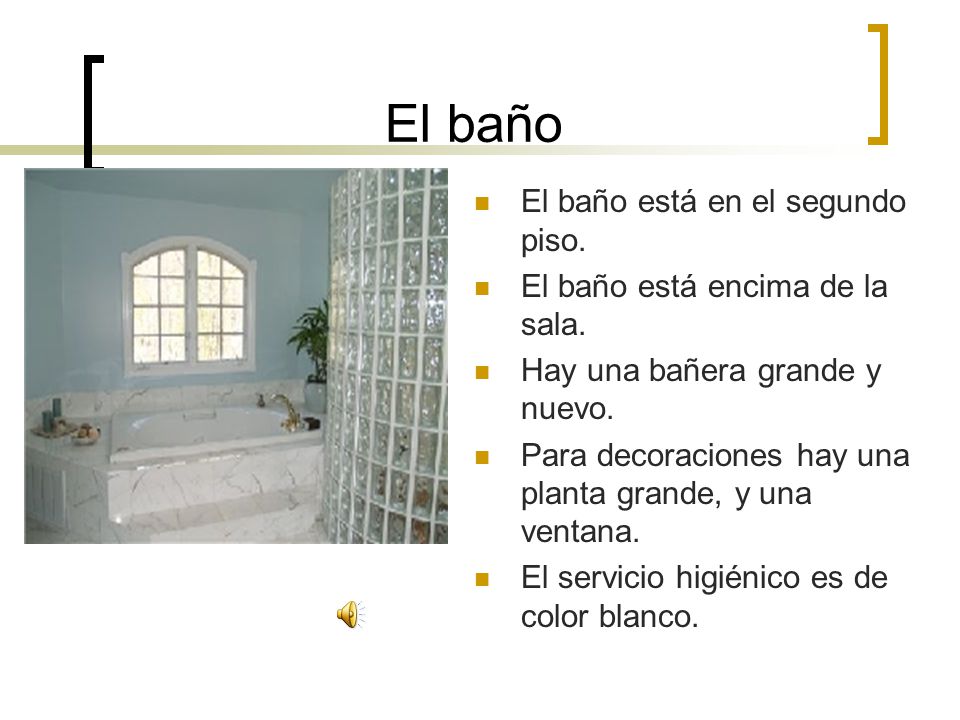 El baño

- El baño está en el segundo piso.
- El baño está encima de la sala.
- Hay una bañera grande y nuevo.
- Para decoraciones hay una planta grande, y una ventana.
- El servicio higiénico es de color blanco.